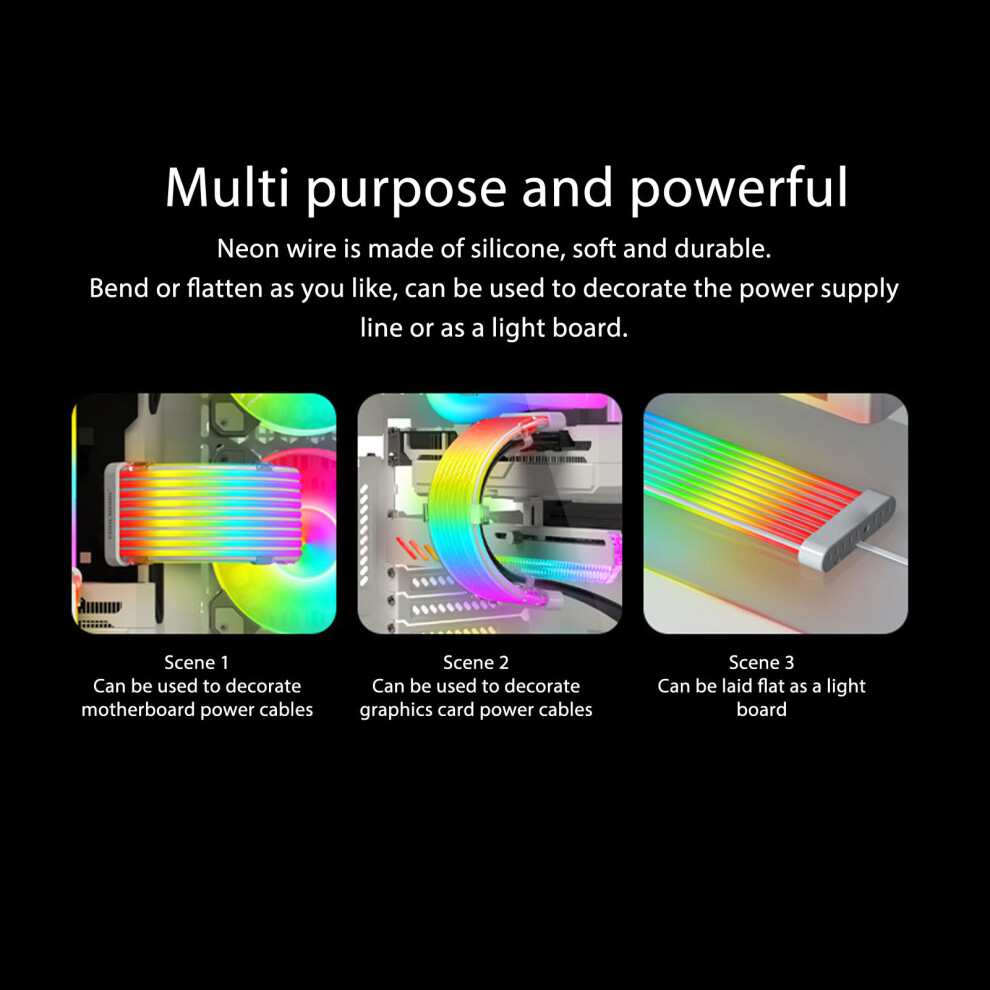 Multi purpose and powerful

Neon wire is made of silicone, soft and durable.
Bend or flatten as you like, can be used to decorate the power supply line or as a light board.

Scene 1
Can be used to decorate motherboard power cables

Scene 2
Can be used to decorate graphics card power cables

Scene 3
Can be laid flat as a light board